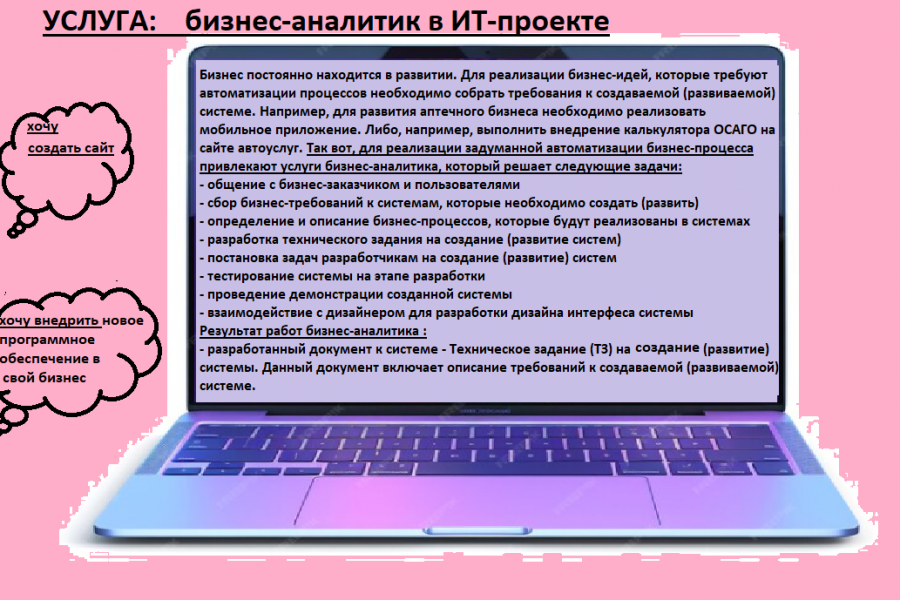 УСЛУГА: бизнес-аналитик в ИТ-проекте

хочу создать сайт

хочу внедрить новое программное обеспечение в свой бизнес

Бизнес постоянно находится в развитии. Для реализации бизнес-идей, которые требуют автоматизации процессов необходимо собрать требования к создаваемой (развиваемой) системе. Например, для развития аптечного бизнеса необходимо реализовать мобильное приложение. Либо, например, выполнить внедрение калькулятора ОСАГО на сайте автоуслуг. Так вот, для реализации задуманной автоматизации бизнес-процесса привлекают услуги бизнес-аналитика, который решает следующие задачи:
- общение с бизнес-заказчиком и пользователями
- сбор бизнес-требований к системам, которые необходимо создать (развить)
- определение и описание бизнес-процессов, которые будут реализованы в системах
- разработка технического задания на создание (развитие систем)
- постановка задач разработчикам на создание (развитие) систем
- тестирование системы на этапе разработки
- проведение демонстрации созданной системы
- взаимодействие с дизайнером для разработки дизайна интерфеса системы
Результат работ бизнес-аналитика :
- разработанный документ к системе - Техническое задание (ТЗ) на создание (развитие) системы. Данный документ включает описание требований к создаваемой (развиваемой) системе.